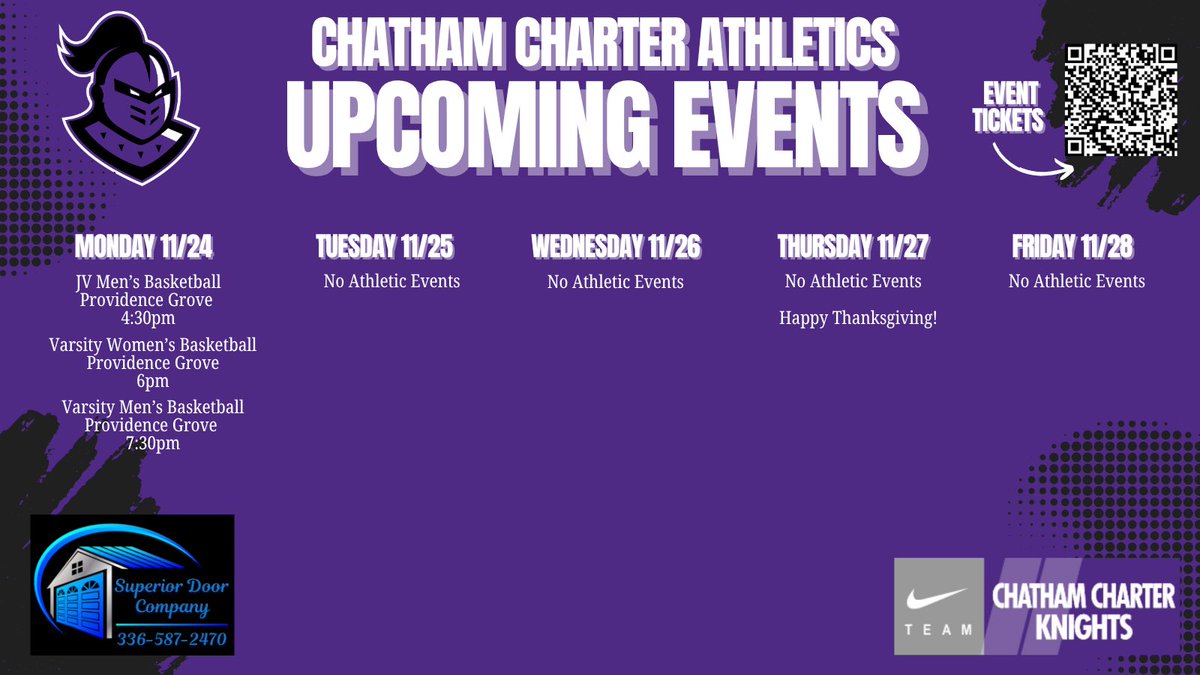 CHATHAM CHARTER ATHLETICS
UPCOMING EVENTS

EVENT TICKETS

MONDAY 11/24
JV Men's Basketball
Providence Grove
4:30pm
Varsity Women's Basketball
Providence Grove
6pm
Varsity Men's Basketball
Providence Grove
7:30pm

TUESDAY 11/25
No Athletic Events

WEDNESDAY 11/26
No Athletic Events

THURSDAY 11/27
No Athletic Events
Happy Thanksgiving!

FRIDAY 11/28
No Athletic Events

Superior Door Company
336-587-2470

TEAM
CHATHAM CHARTER KNIGHTS